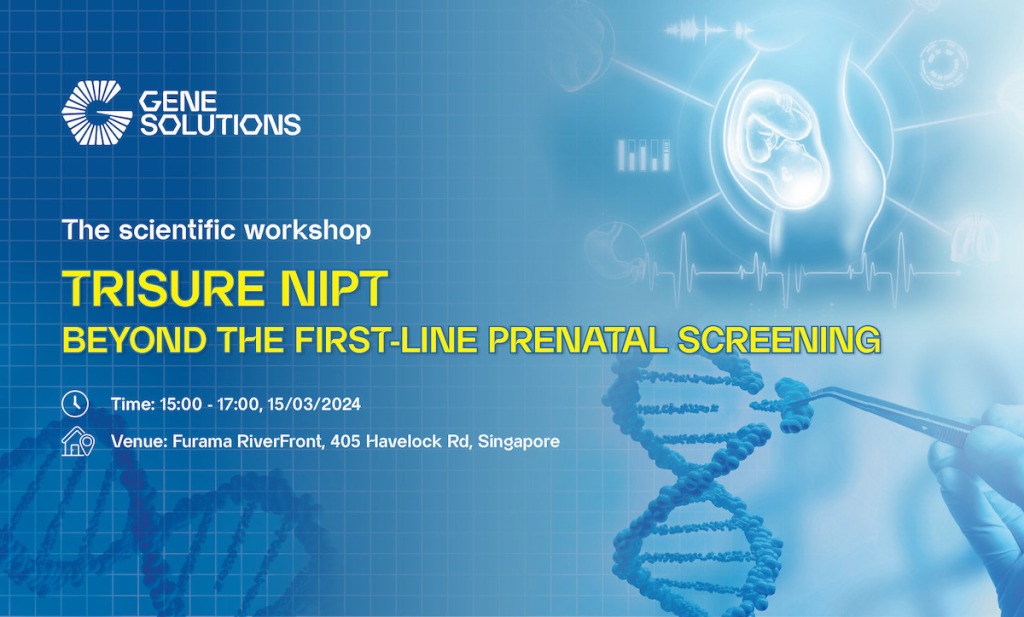 GENE SOLUTIONS

The scientific workshop

TRISURE NIPT
BEYOND THE FIRST-LINE PRENATAL SCREENING

Time: 15:00 - 17:00, 15/03/2024

Venue: Furama RiverFront, 405 Havelock Rd, Singapore